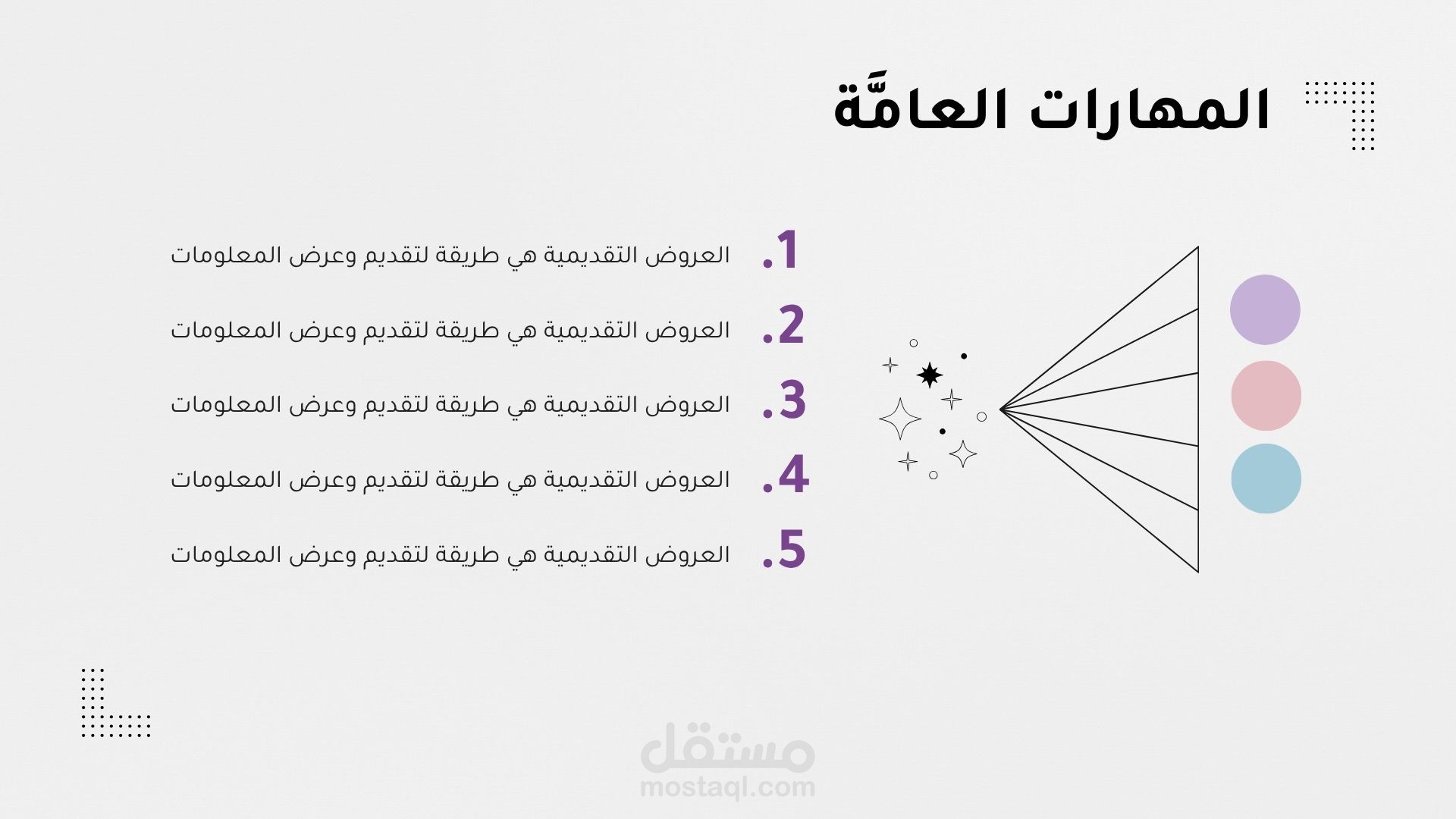 المهارات العامَّة

1. العروض التقديمية هي طريقة لتقديم وعرض المعلومات

2. العروض التقديمية هي طريقة لتقديم وعرض المعلومات

3. العروض التقديمية هي طريقة لتقديم وعرض المعلومات

4. العروض التقديمية هي طريقة لتقديم وعرض المعلومات

5. العروض التقديمية هي طريقة لتقديم وعرض المعلومات

مستقل
mostaql.com